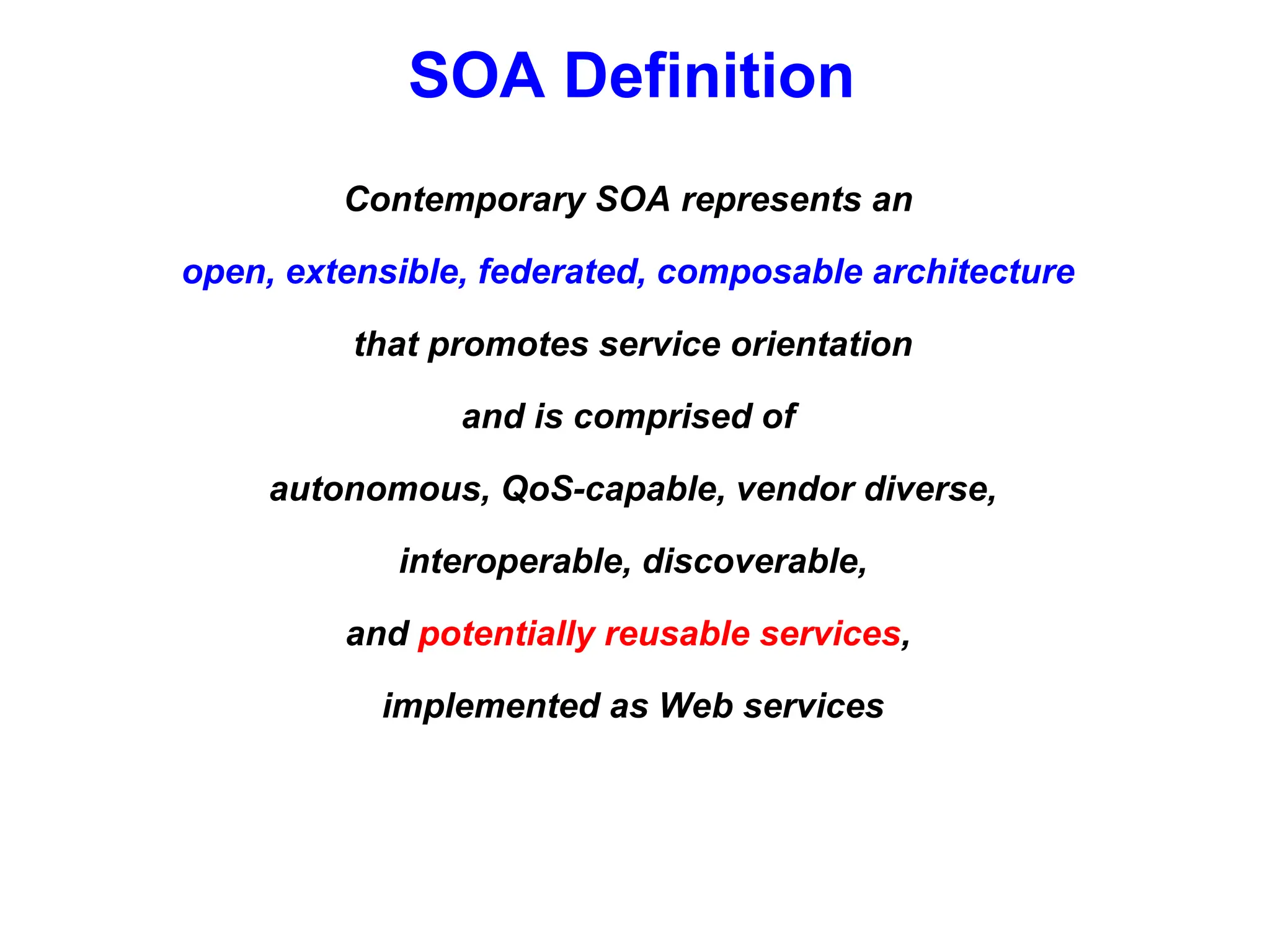 SOA Definition

Contemporary SOA represents an

open, extensible, federated, composable architecture

that promotes service orientation

and is comprised of

autonomous, QoS-capable, vendor diverse,

interoperable, discoverable,

and potentially reusable services,

implemented as Web services